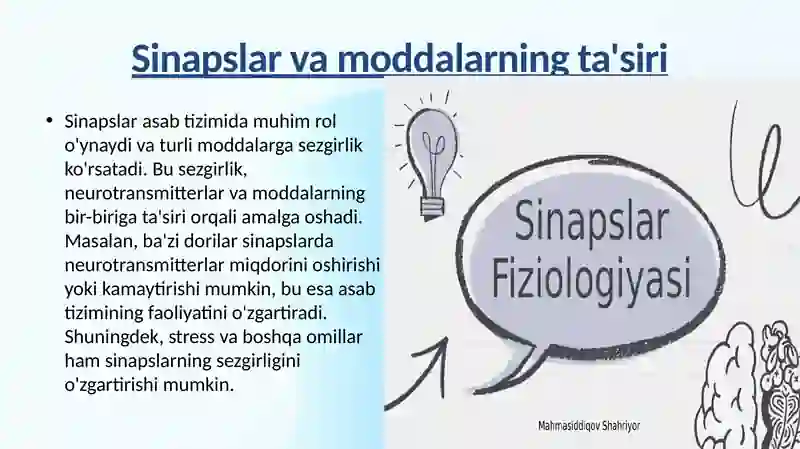 Sinapslar va moddalarning ta'siri

• Sinapslar asab tizimida muhim rol o'ynaydi va turli moddalarga sezgirlik ko'rsatadi. Bu sezgirlik, neurotransmitterlar va moddalarning bir-biriga ta'siri orqali amalga oshadi. Masalan, ba'zi dorilar sinapslarda neurotransmitterlar miqdorini oshirishi yoki kamaytirishi mumkin, bu esa asab tizimining faoliyatini o'zgartiradi. Shuningdek, stress va boshqa omillar ham sinapslarning sezgirligini o'zgartirishi mumkin.

Sinapslar Fiziologiyasi

Mahmasiddiqov Shahriyor